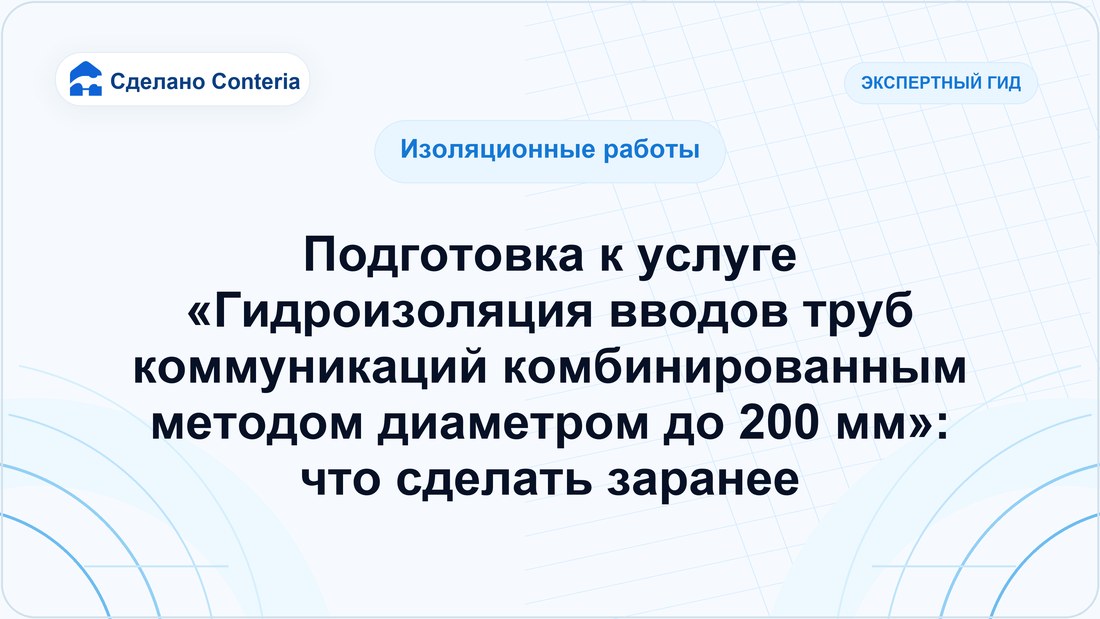 Сделано Conteria

ЭКСПЕРТНЫЙ ГИД

Изоляционные работы

Подготовка к услуге «Гидроизоляция вводов труб коммуникаций комбинированным методом диаметром до 200 мм»: что сделать заранее